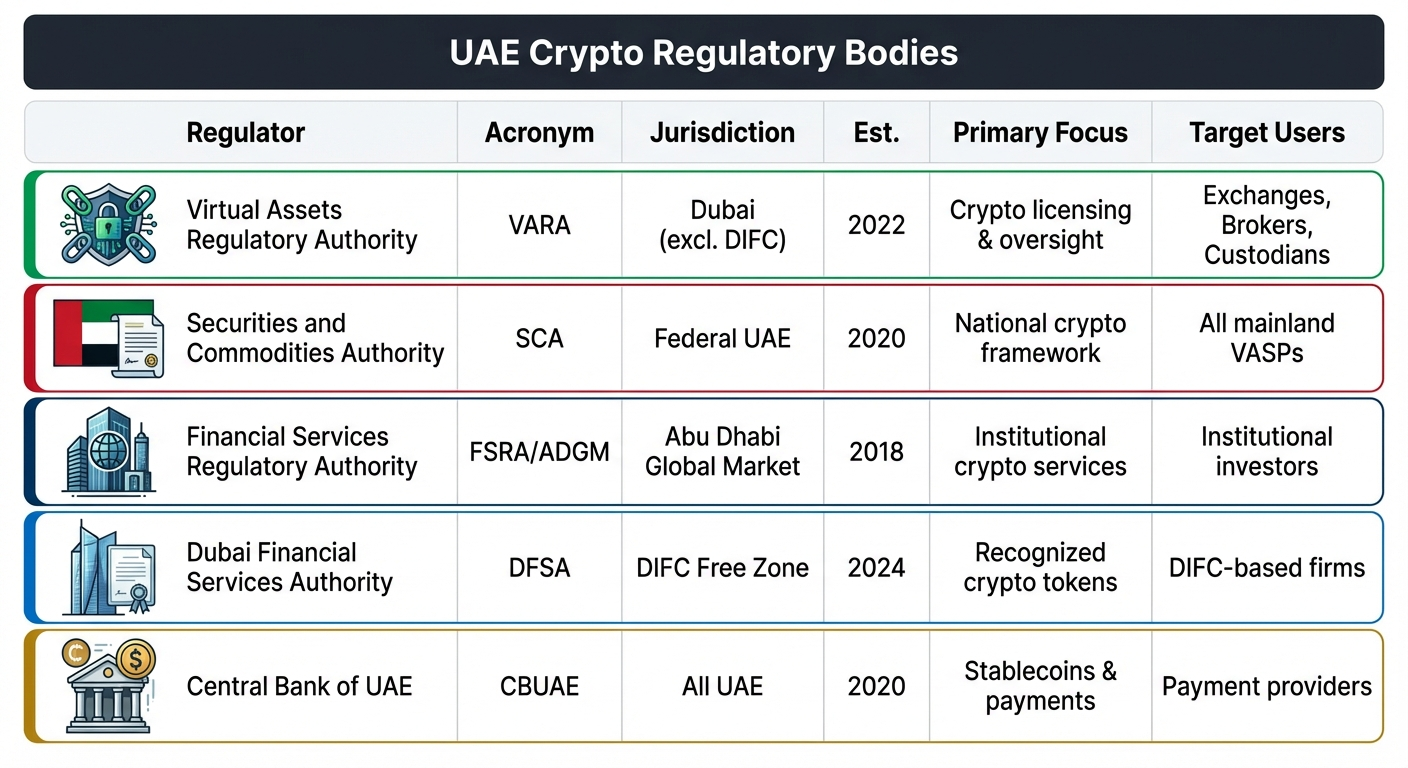 UAE Crypto Regulatory Bodies

| Regulator | Acronym | Jurisdiction | Est. | Primary Focus | Target Users |
|---|---|---|---|---|---|
| Virtual Assets Regulatory Authority | VARA | Dubai (excl. DIFC) | 2022 | Crypto licensing & oversight | Exchanges, Brokers, Custodians |
| Securities and Commodities Authority | SCA | Federal UAE | 2020 | National crypto framework | All mainland VASPs |
| Financial Services Regulatory Authority | FSRA/ADGM | Abu Dhabi Global Market | 2018 | Institutional crypto services | Institutional investors |
| Dubai Financial Services Authority | DFSA | DIFC Free Zone | 2024 | Recognized crypto tokens | DIFC-based firms |
| Central Bank of UAE | CBUAE | All UAE | 2020 | Stablecoins & payments | Payment providers |